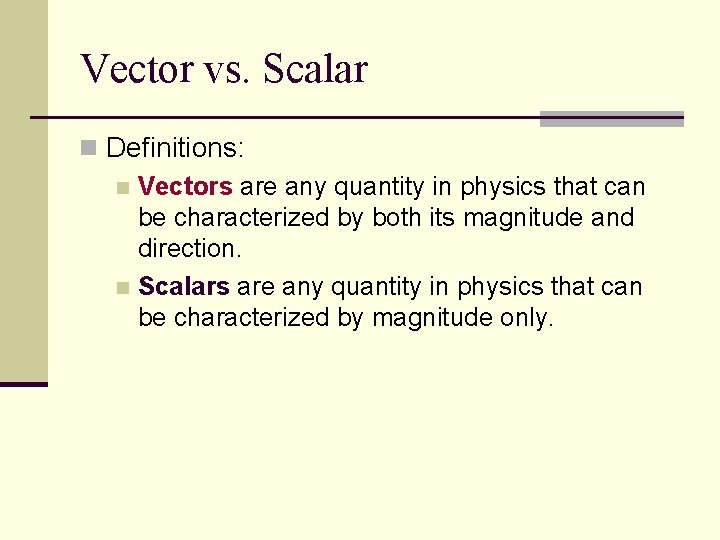 Vector vs. Scalar

Definitions:

Vectors are any quantity in physics that can be characterized by both its magnitude and direction.

Scalars are any quantity in physics that can be characterized by magnitude only.